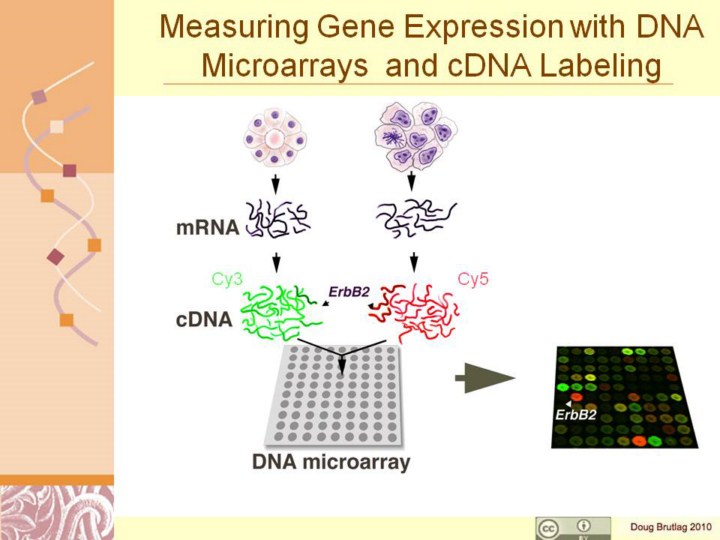 Measuring Gene Expression with DNA Microarrays and cDNA Labeling

mRNA

Cy3

ErbB2

Cy5

cDNA

DNA microarray

ErbB2

cc BY

Doug Brutlag 2010